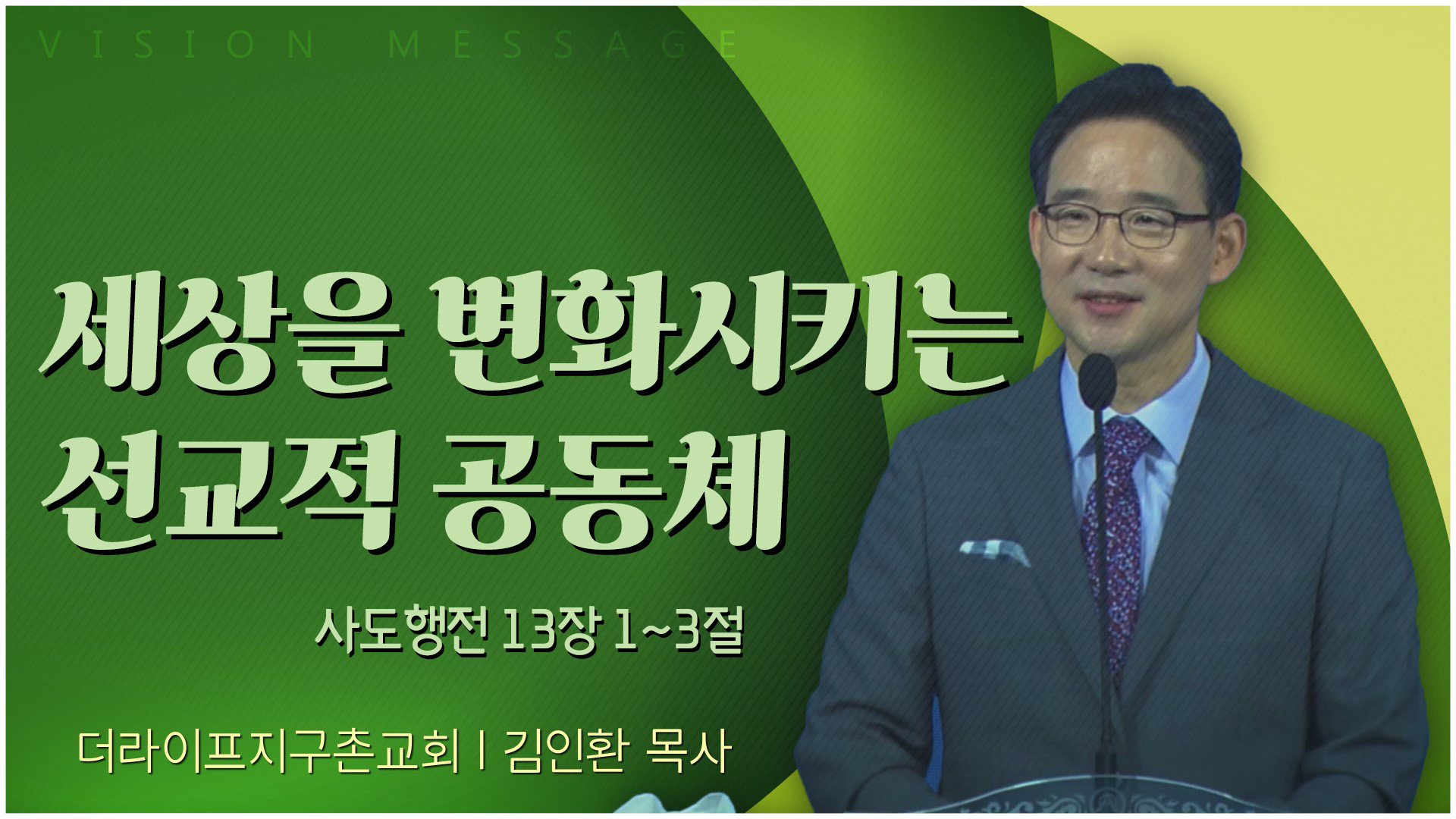 VISION MESSAGE

세상을 변화시키는 선교적 공동체

사도행전 13장 1~3절

더라이프지구촌교회 | 김인환 목사